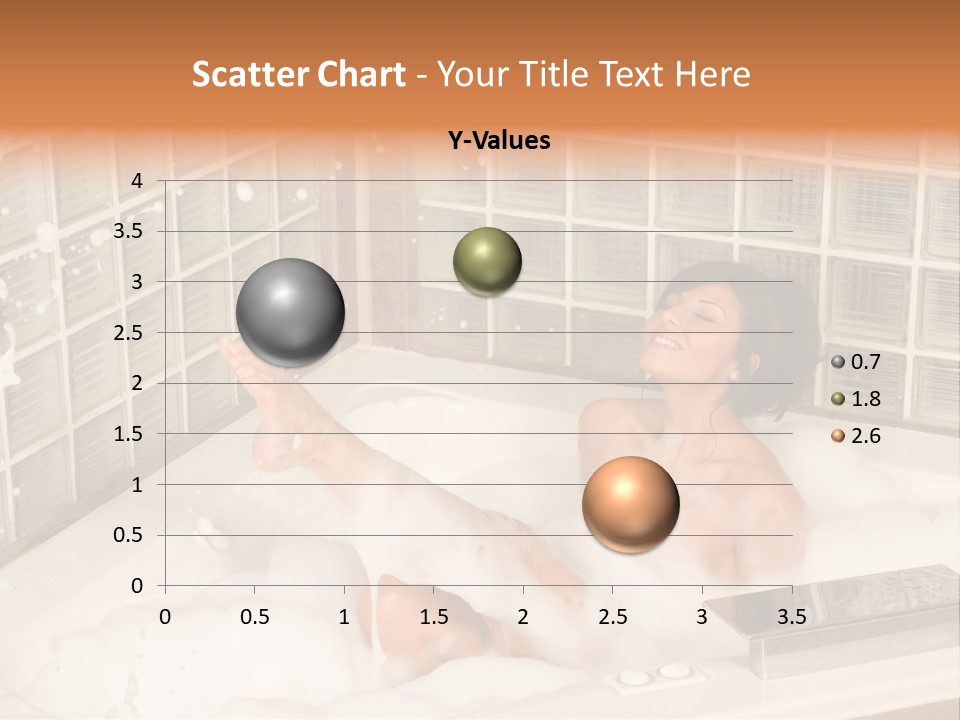 Scatter Chart - Your Title Text Here

Y-Values

4
3.5
3
2.5
2
1.5
1
0.5
0

0 0.5 1 1.5 2 2.5 3 3.5

0.7
1.8
2.6